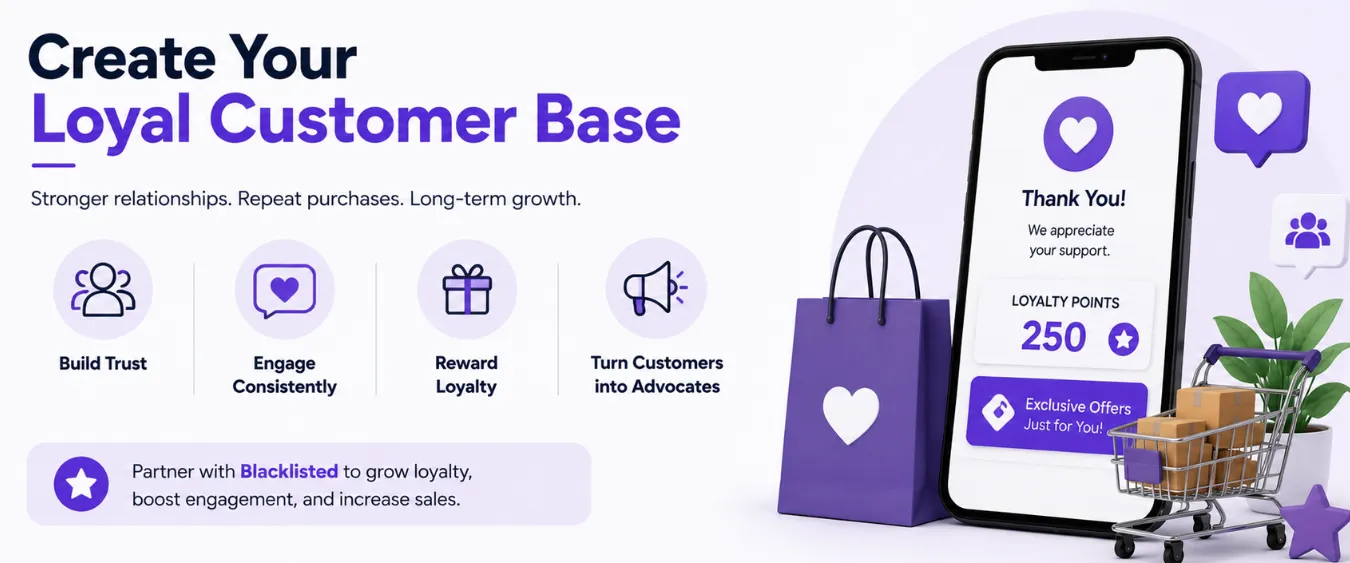 Create Your
Loyal Customer Base

Stronger relationships. Repeat purchases. Long-term growth.

Build Trust

Engage Consistently

Reward Loyalty

Turn Customers into Advocates

Partner with Blacklisted to grow loyalty, boost engagement, and increase sales.

Thank You!
We appreciate your support.

LOYALTY POINTS
250

Exclusive Offers
Just for You!